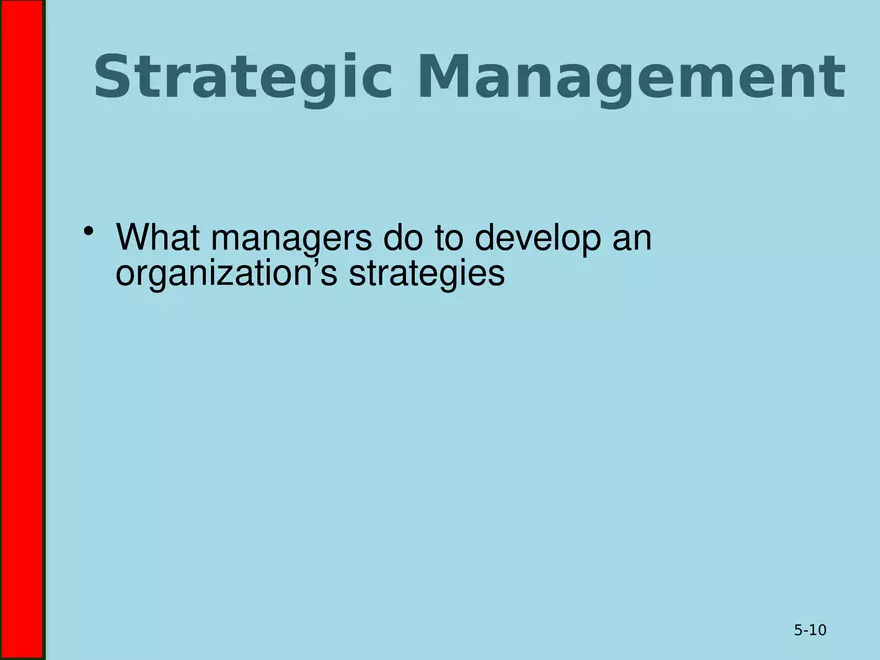 Strategic Management

• What managers do to develop an organization’s strategies

5-10